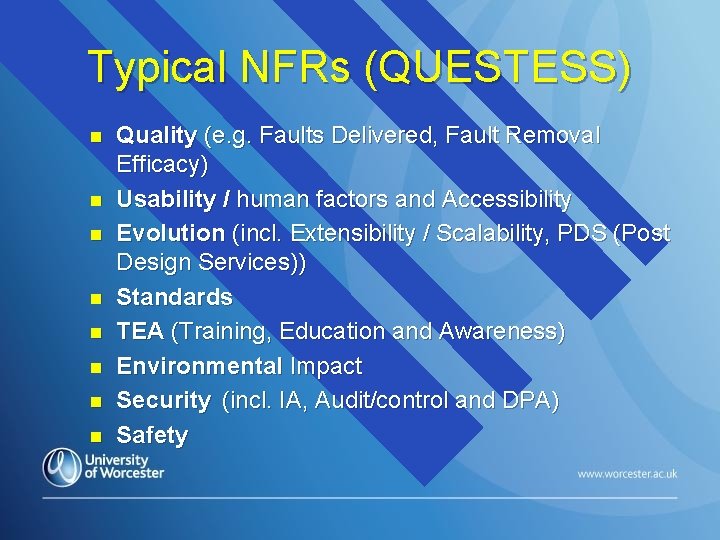 Typical NFRs (QUESTESS)

- Quality (e.g. Faults Delivered, Fault Removal Efficacy)
- Usability / human factors and Accessibility
- Evolution (incl. Extensibility / Scalability, PDS (Post Design Services))
- Standards
- TEA (Training, Education and Awareness)
- Environmental Impact
- Security (incl. IA, Audit/control and DPA)
- Safety

University of Worcester

www.worcester.ac.uk